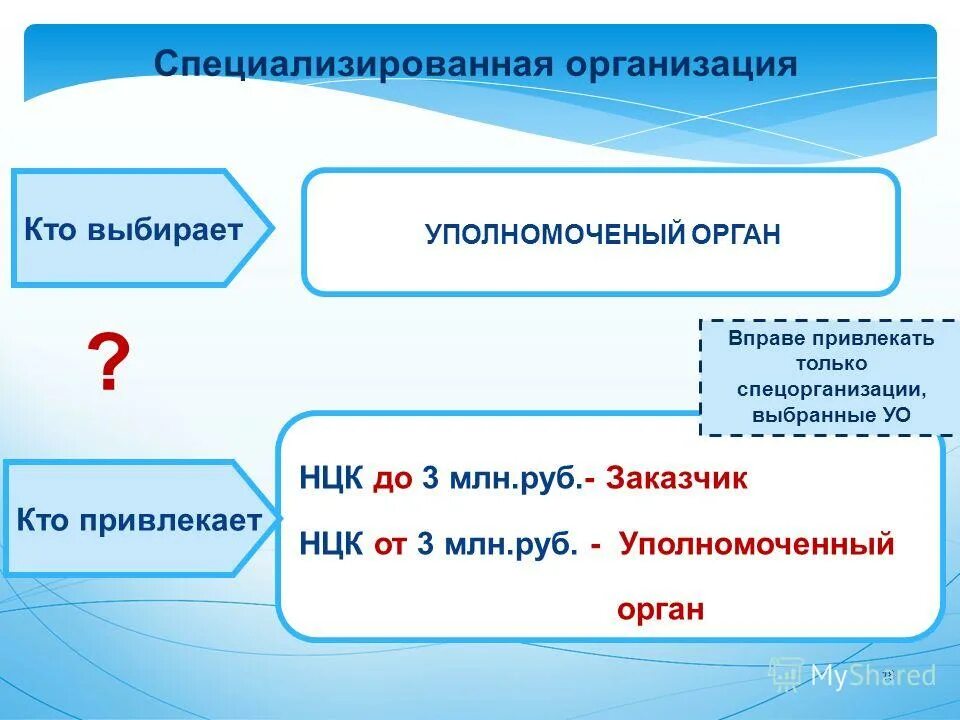 Специализированная организация

Кто выбирает

УПОЛНОМОЧЕНЫЙ ОРГАН

?

Вправе привлекать только спецорганизации, выбранные УО

Кто привлекает

НЦК до 3 млн.руб.- Заказчик

НЦК от 3 млн.руб. - Уполномоченный орган

MyShared